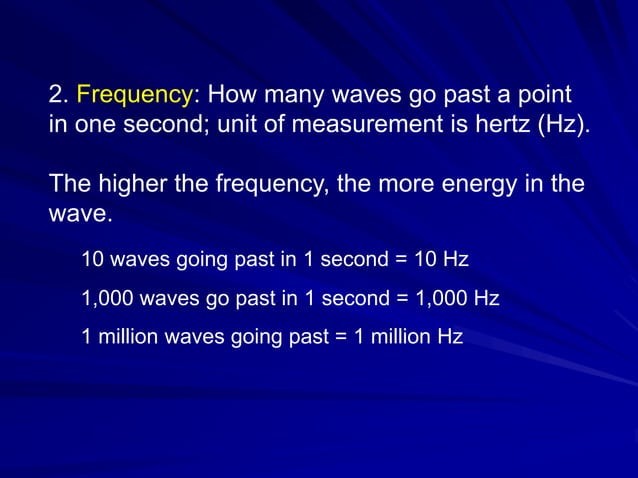 2. Frequency: How many waves go past a point in one second; unit of measurement is hertz (Hz).

The higher the frequency, the more energy in the wave.

10 waves going past in 1 second = 10 Hz

1,000 waves go past in 1 second = 1,000 Hz

1 million waves going past = 1 million Hz